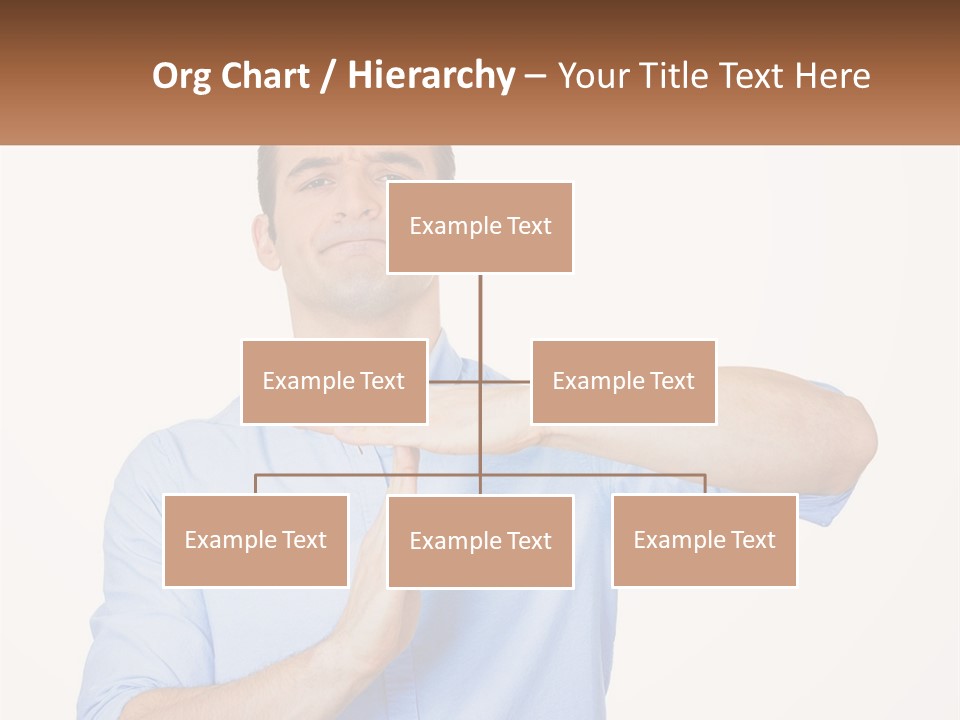 Org Chart / Hierarchy – Your Title Text Here

Example Text

Example Text

Example Text

Example Text

Example Text

Example Text